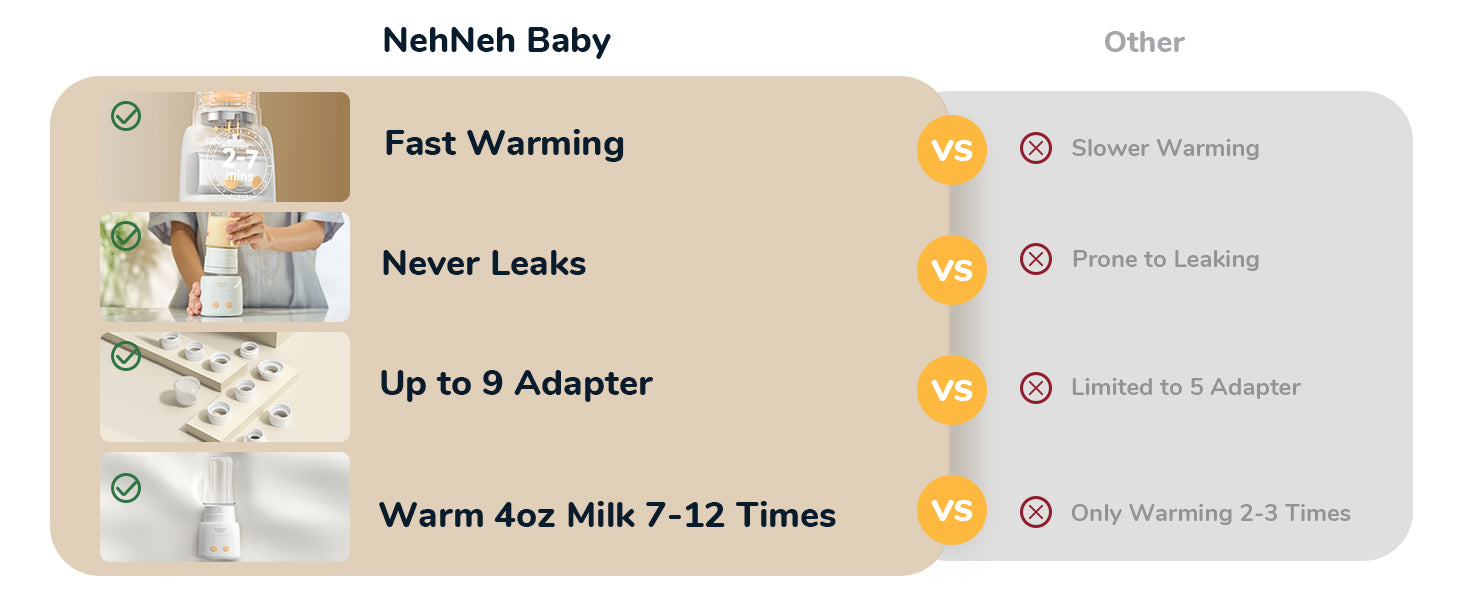 NehNeh Baby

Other

2-7 mins

Fast Warming

VS

Slower Warming

Never Leaks

VS

Prone to Leaking

Up to 9 Adapter

VS

Limited to 5 Adapter

Warm 4oz Milk 7-12 Times

VS

Only Warming 2-3 Times